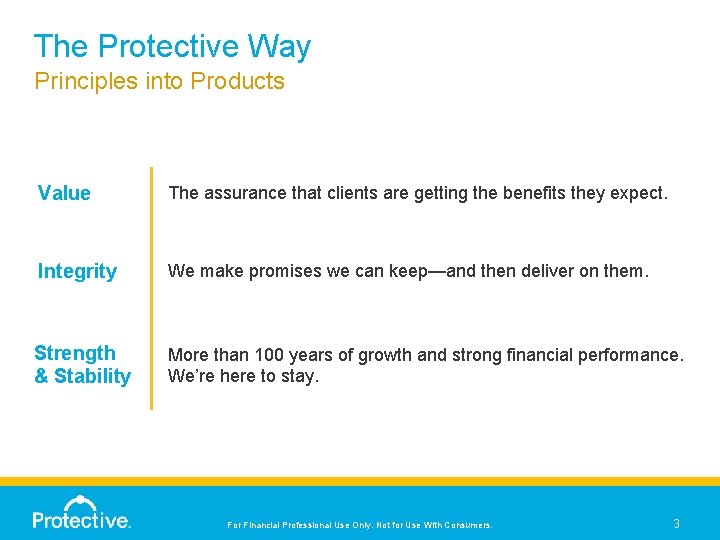 The Protective Way
Principles into Products

Value

The assurance that clients are getting the benefits they expect.

Integrity

We make promises we can keep—and then deliver on them.

Strength & Stability

More than 100 years of growth and strong financial performance. We're here to stay.

Protective.

For Financial Professional Use Only. Not for Use With Consumers.

3